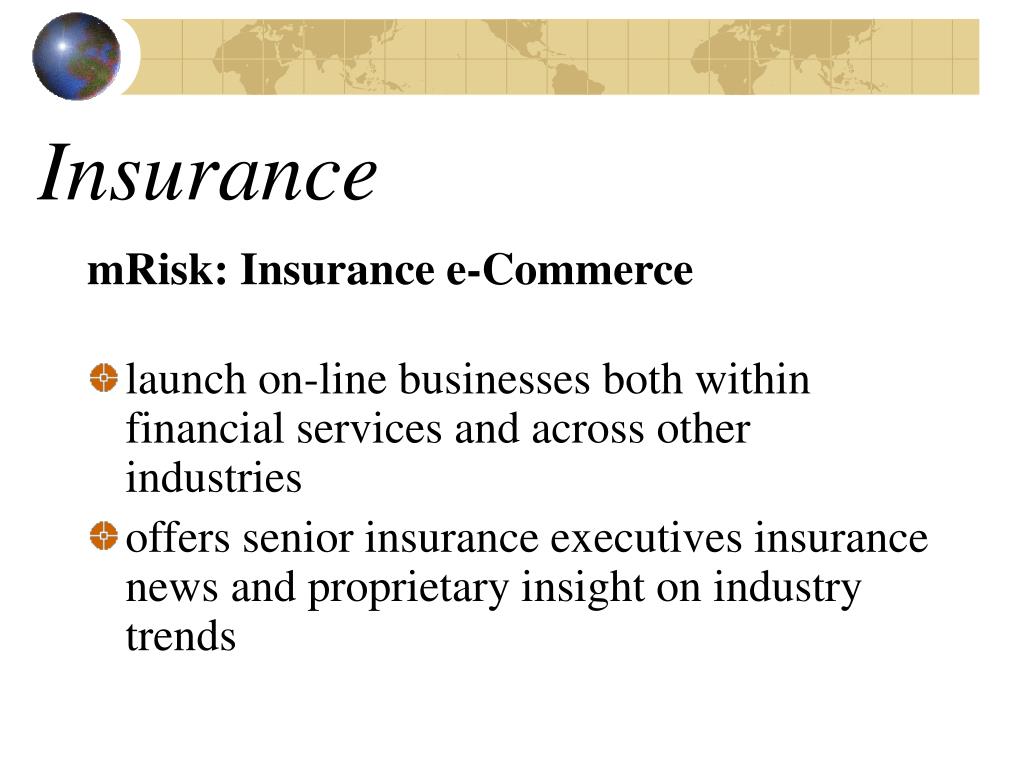 Insurance

mRisk: Insurance e-Commerce

launch on-line businesses both within financial services and across other industries

offers senior insurance executives insurance news and proprietary insight on industry trends